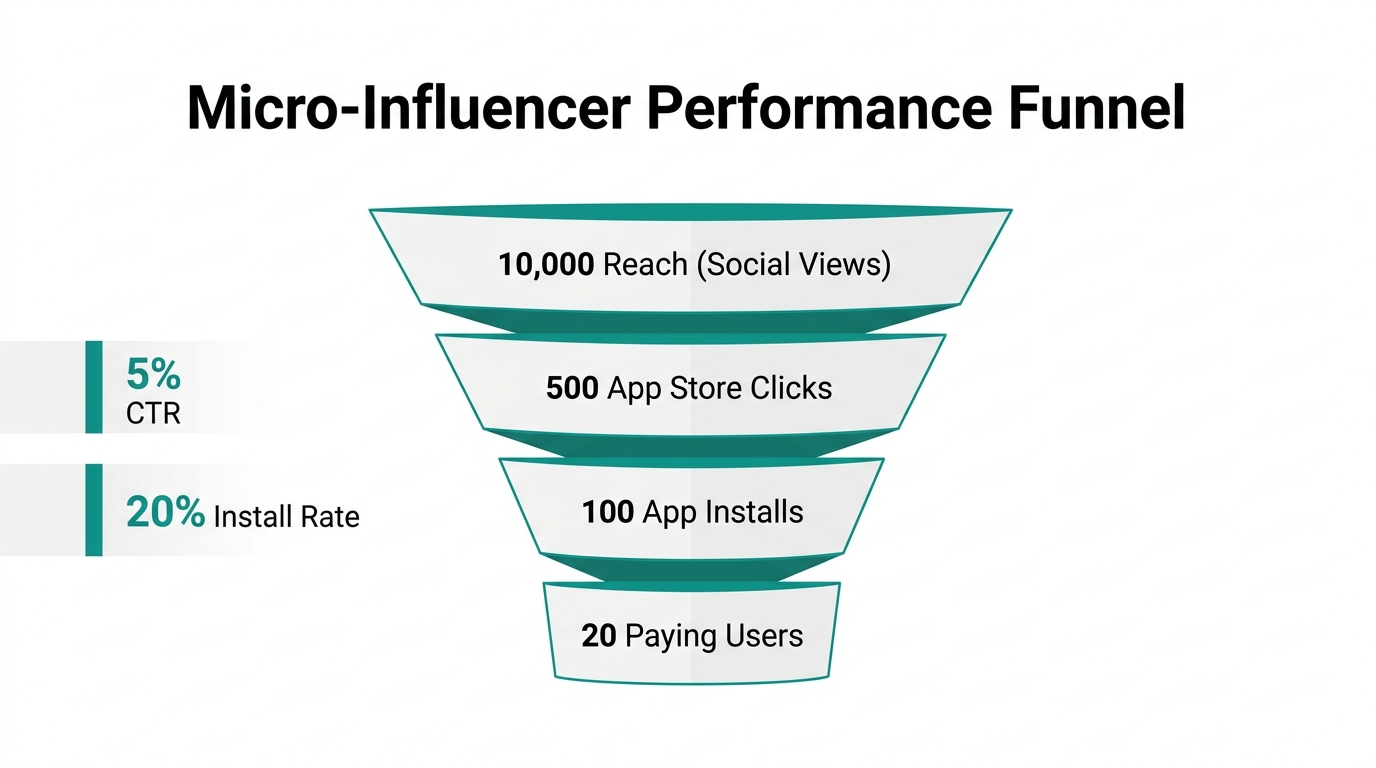 Micro-Influencer Performance Funnel

10,000 Reach (Social Views)

5%
CTR

500 App Store Clicks

20% Install Rate

100 App Installs

20 Paying Users